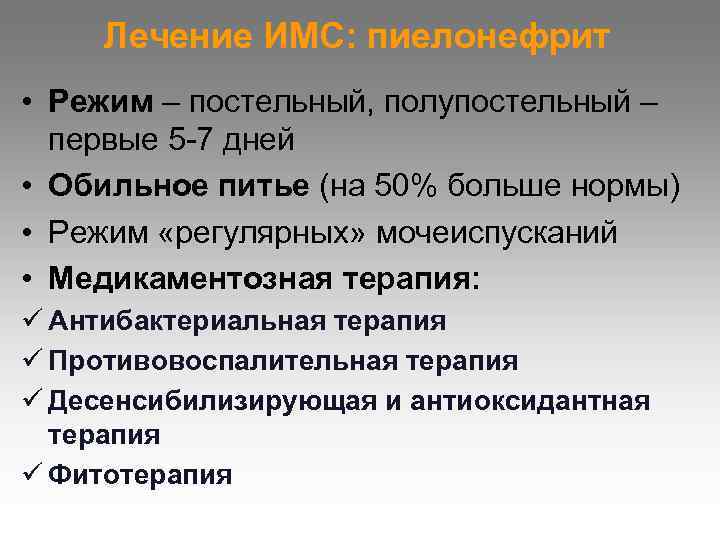 Лечение ИМС: пиелонефрит

• Режим – постельный, полупостельный – первые 5-7 дней
• Обильное питье (на 50% больше нормы)
• Режим «регулярных» мочеиспусканий
• Медикаментозная терапия:
✓ Антибактериальная терапия
✓ Противовоспалительная терапия
✓ Десенсибилизирующая и антиоксидантная терапия
✓ Фитотерапия